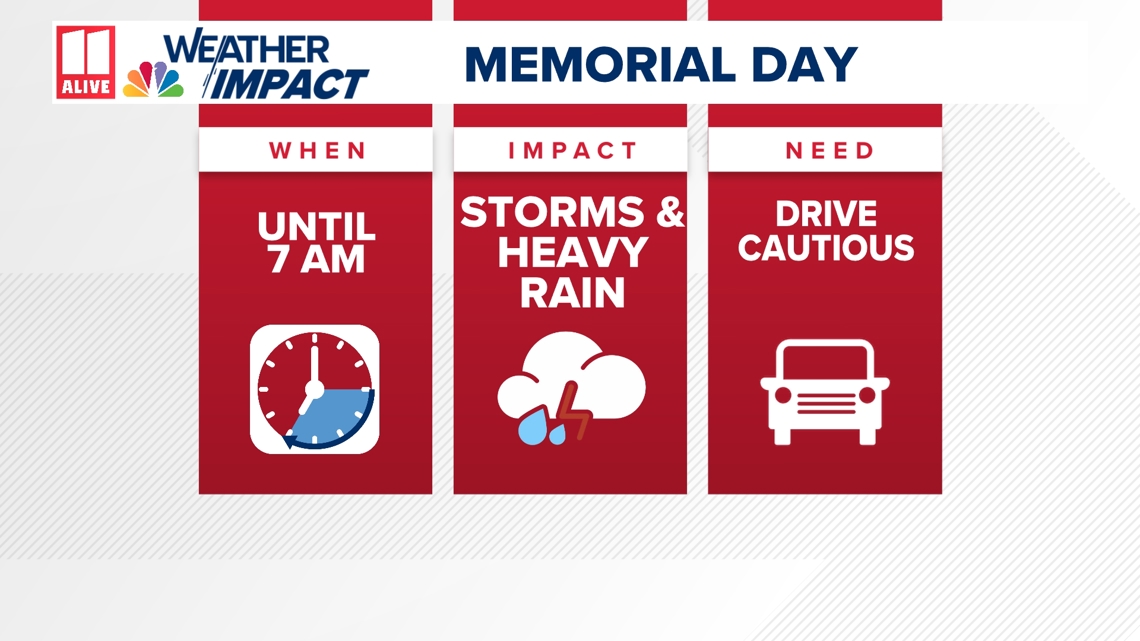 11 ALIVE WEATHER IMPACT

MEMORIAL DAY

WHEN

UNTIL 7 AM

IMPACT

STORMS & HEAVY RAIN

NEED

DRIVE CAUTIOUS